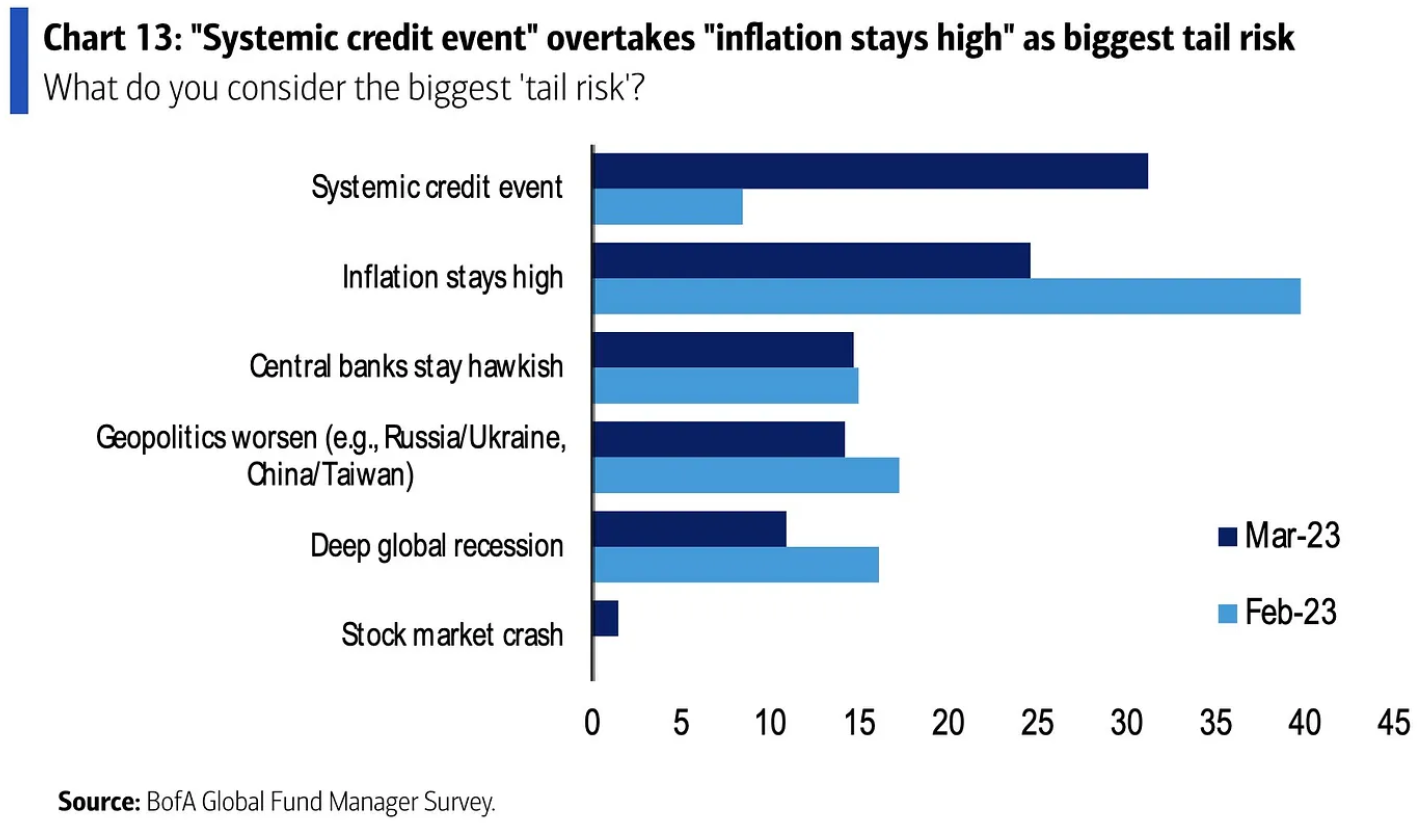 Chart 13: "Systemic credit event" overtakes "inflation stays high" as biggest tail risk
What do you consider the biggest 'tail risk'?

Systemic credit event
Inflation stays high
Central banks stay hawkish
Geopolitics worsen (e.g., Russia/Ukraine, China/Taiwan)
Deep global recession
Stock market crash

Mar-23
Feb-23

0 5 10 15 20 25 30 35 40 45

Source: BofA Global Fund Manager Survey.